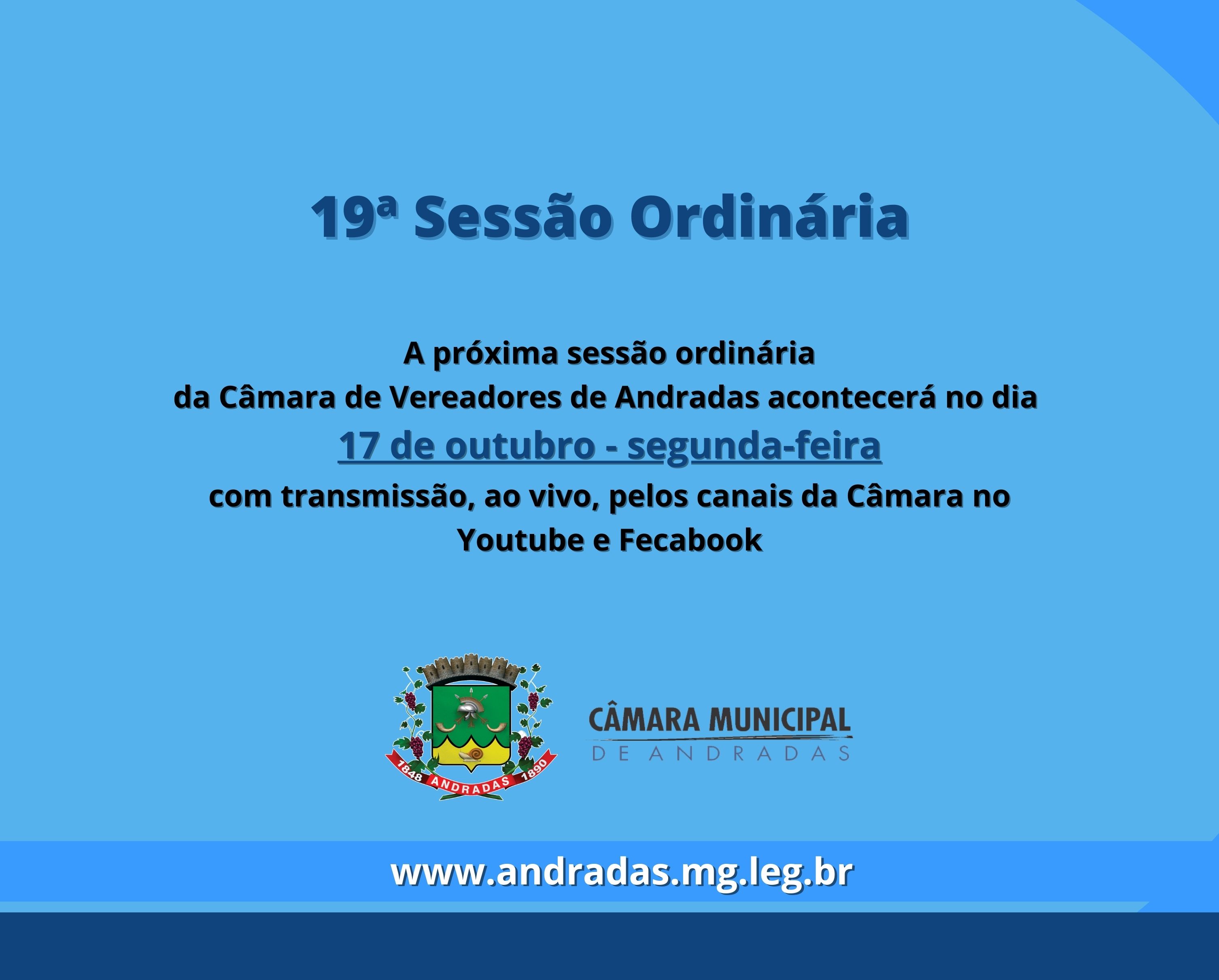 19ª Sessão Ordinária

A próxima sessão ordinária
da Câmara de Vereadores de Andradas acontecerá no dia
17 de outubro - segunda-feira
com transmissão, ao vivo, pelos canais da Câmara no Youtube e Fecabook

1848 ANDRADAS 1890

CÂMARA MUNICIPAL
DE ANDRADAS

www.andradas.mg.leg.br